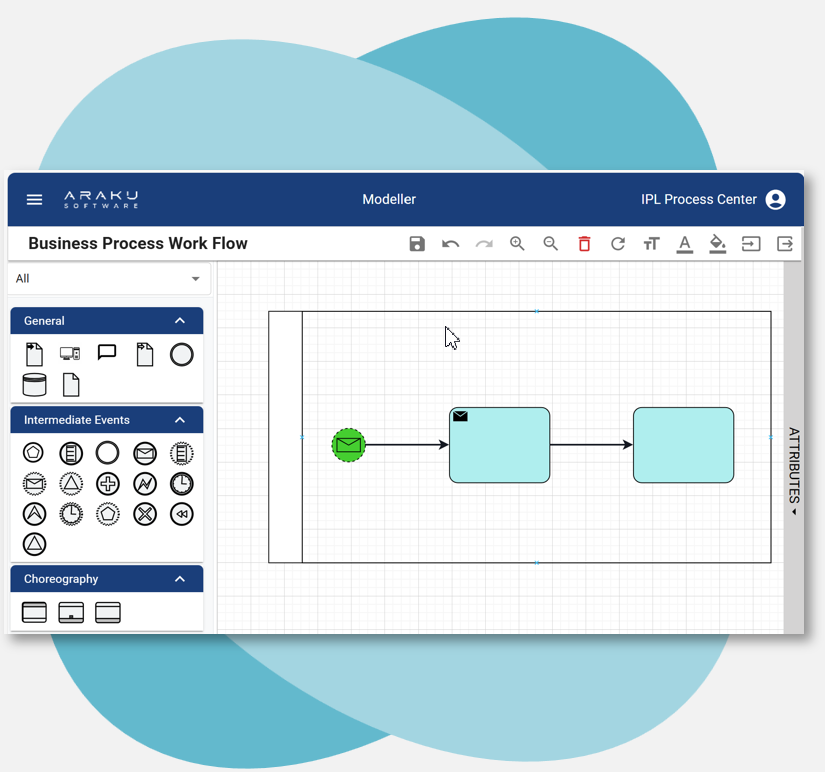 ARAKU
SOFTWARE

Modeller

IPL Process Center

Business Process Work Flow

All

General

Intermediate Events

Choreography

ATTRIBUTES